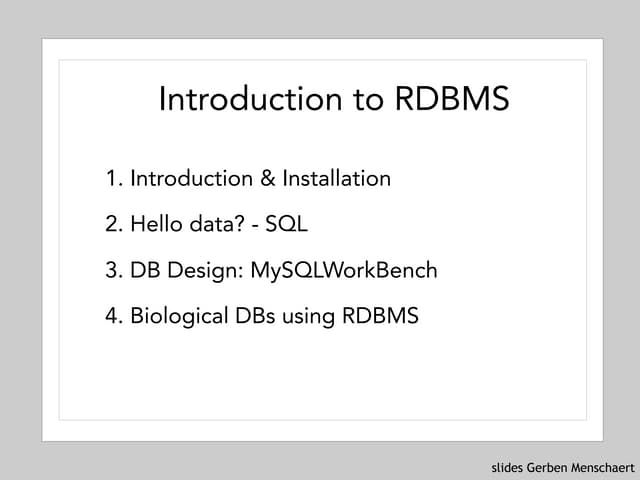 Introduction to RDBMS

1. Introduction & Installation

2. Hello data? - SQL

3. DB Design: MySQLWorkBench

4. Biological DBs using RDBMS

slides Gerben Menschaert